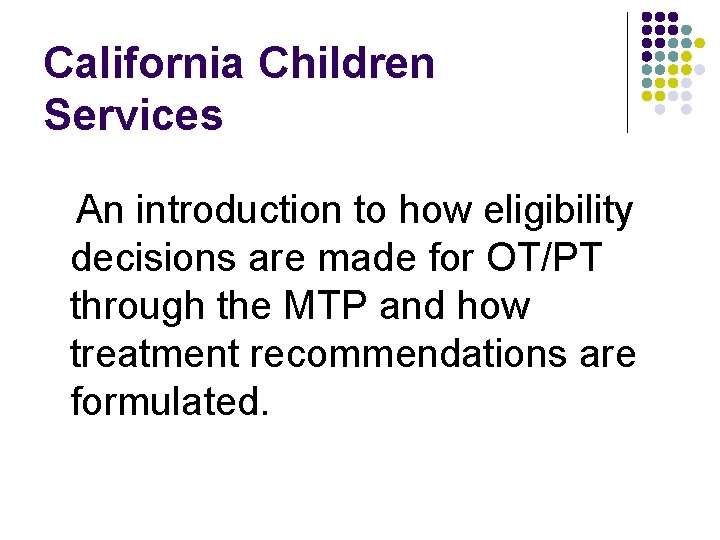 California Children Services

An introduction to how eligibility decisions are made for OT/PT through the MTP and how treatment recommendations are formulated.